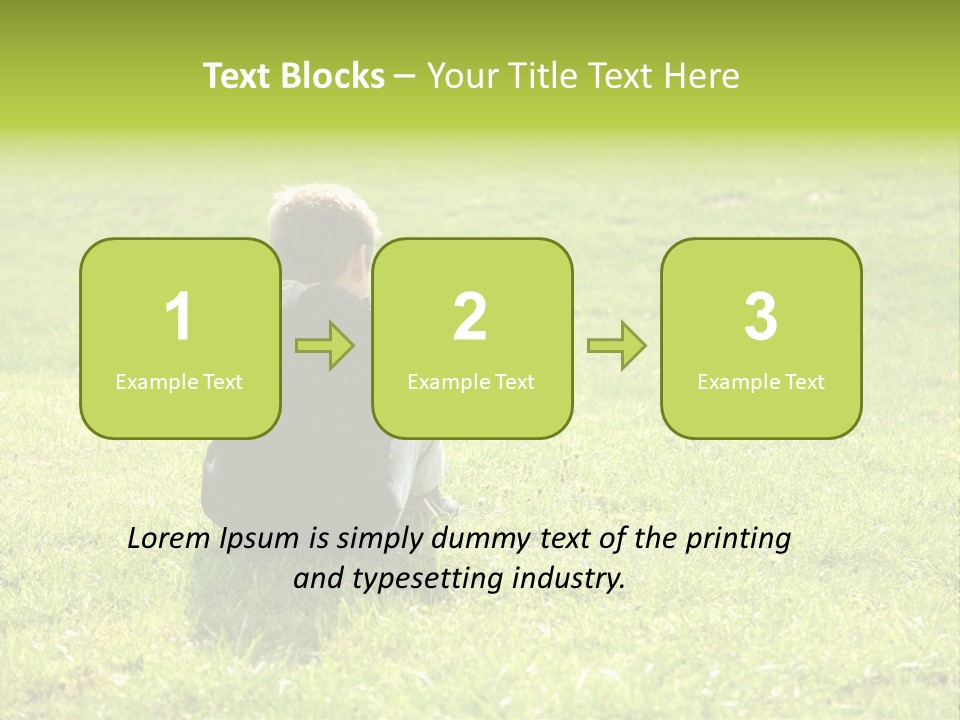 Text Blocks – Your Title Text Here

1
Example Text

2
Example Text

3
Example Text

Lorem Ipsum is simply dummy text of the printing and typesetting industry.